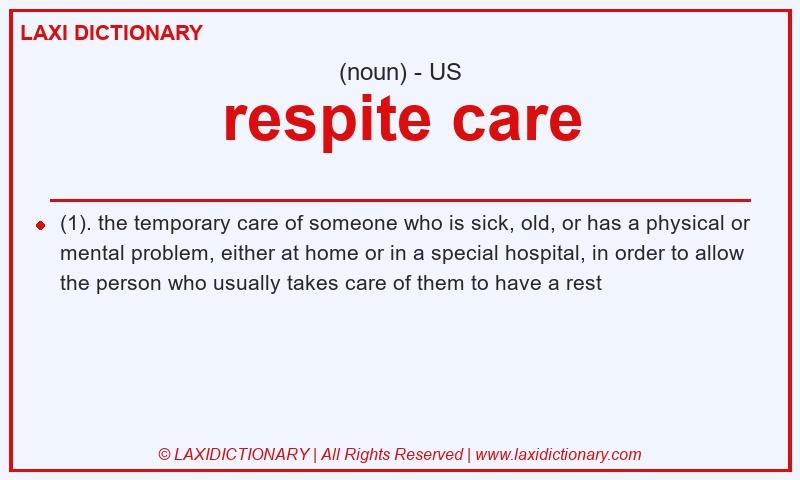 LAXI DICTIONARY

(noun) - US

respite care

(1). the temporary care of someone who is sick, old, or has a physical or mental problem, either at home or in a special hospital, in order to allow the person who usually takes care of them to have a rest

© LAXIDICTIONARY | All Rights Reserved | www.laxidictionary.com